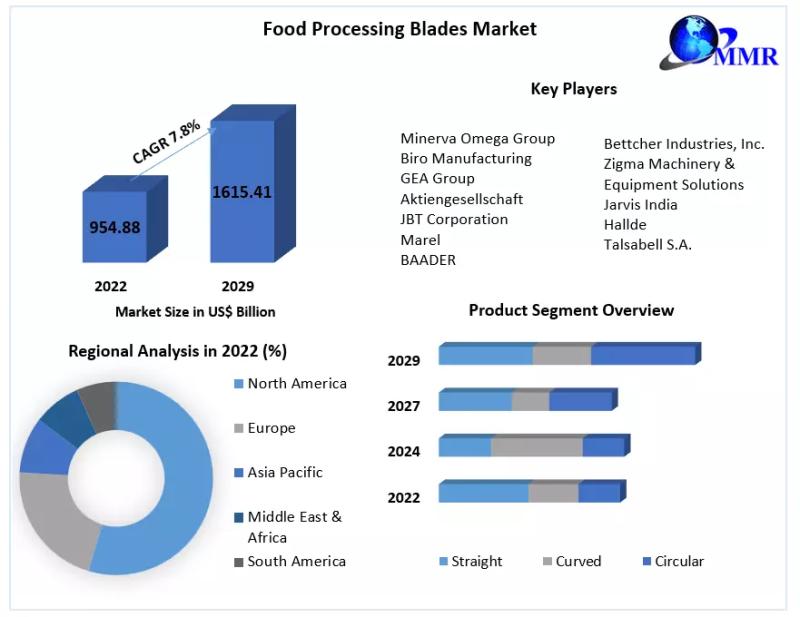 Food Processing Blades Market

MMR

CAGR 7.8%

954.88

1615.41

2022

2029

Market Size in US$ Billion

Key Players

Minerva Omega Group
Biro Manufacturing
GEA Group
Aktiengesellschaft
JBT Corporation
Marel
BAADER

Bettcher Industries, Inc.
Zigma Machinery & Equipment Solutions
Jarvis India
Hallde
Talsabell S.A.

Regional Analysis in 2022 (%)

North America
Europe
Asia Pacific
Middle East & Africa
South America

Product Segment Overview

2029
2027
2024
2022

Straight
Curved
Circular